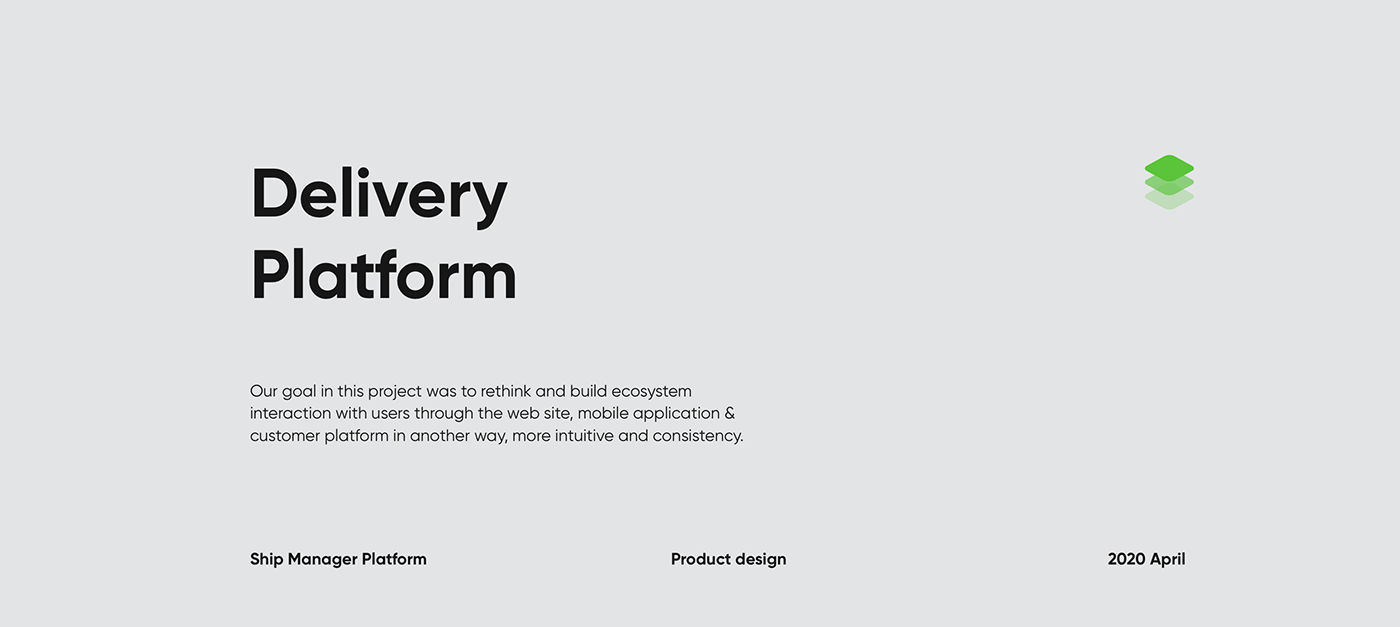 Delivery Platform

Our goal in this project was to rethink and build ecosystem interaction with users through the web site, mobile application & customer platform in another way, more intuitive and consistency.

Ship Manager Platform

Product design

2020 April